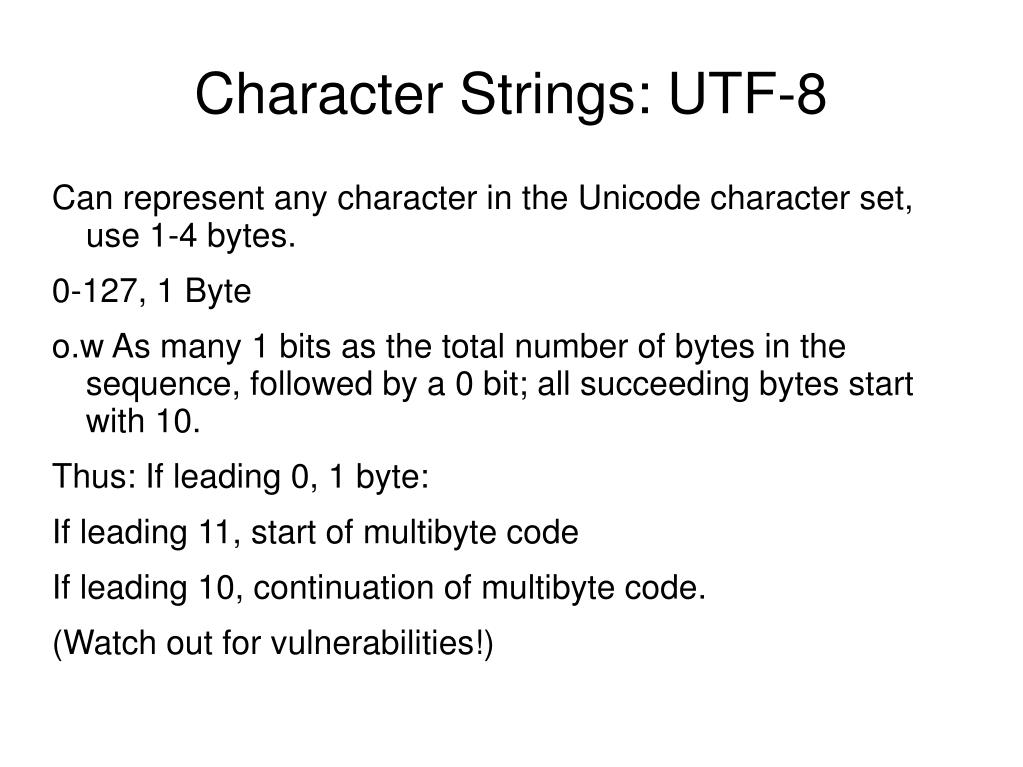 Character Strings: UTF-8

Can represent any character in the Unicode character set, use 1-4 bytes.

0-127, 1 Byte

o.w As many 1 bits as the total number of bytes in the sequence, followed by a 0 bit; all succeeding bytes start with 10.

Thus: If leading 0, 1 byte:

If leading 11, start of multibyte code

If leading 10, continuation of multibyte code.

(Watch out for vulnerabilities!)